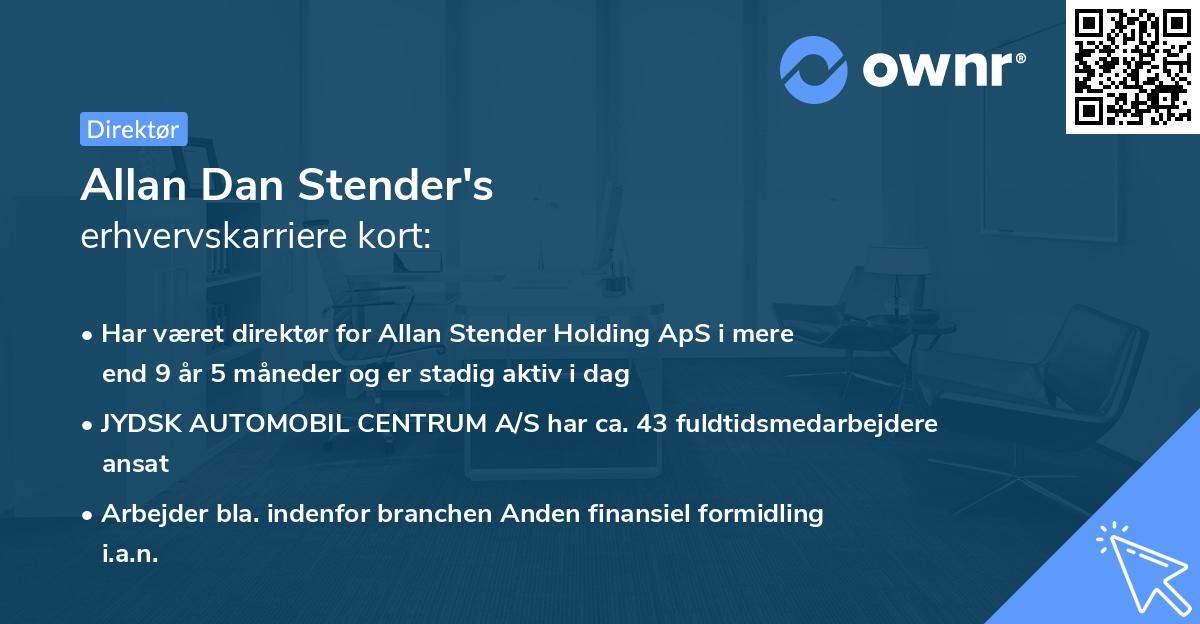 ownr®

Direktør

Allan Dan Stender's
erhvervskarriere kort:

• Har været direktør for Allan Stender Holding ApS i mere end 9 år 5 måneder og er stadig aktiv i dag

• JYDSK AUTOMOBIL CENTRUM A/S har ca. 43 fuldtidsmedarbejdere ansat

• Arbejder bla. indenfor branchen Anden finansiel formidling i.a.n.